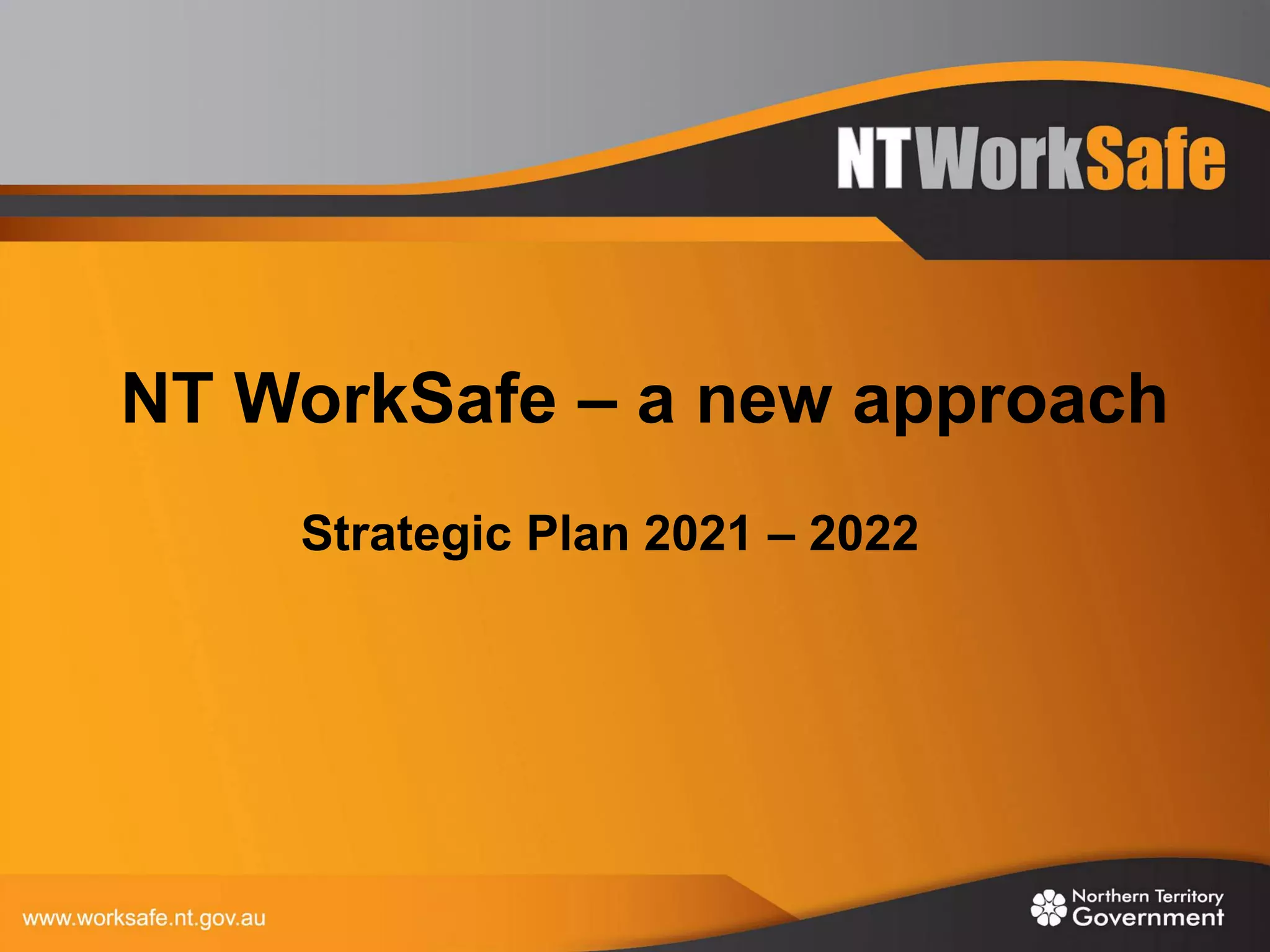 NTWorkSafe

NT WorkSafe – a new approach

Strategic Plan 2021 – 2022

www.worksafe.nt.gov.au

Northern Territory Government